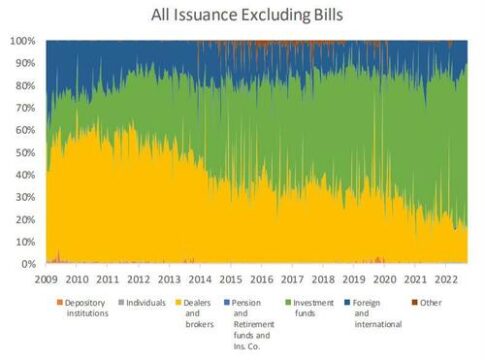 All Issuance Excluding Bills

100%
90%
80%
70%
60%
50%
40%
30%
20%
10%
0%

2009 2010 2011 2012 2013 2014 2015 2016 2017 2018 2019 2020 2021 2022

Depository institutions
Individuals
Dealers and brokers
Pension and Retirement funds and Ins. Co.
Investment funds
Foreign and international
Other